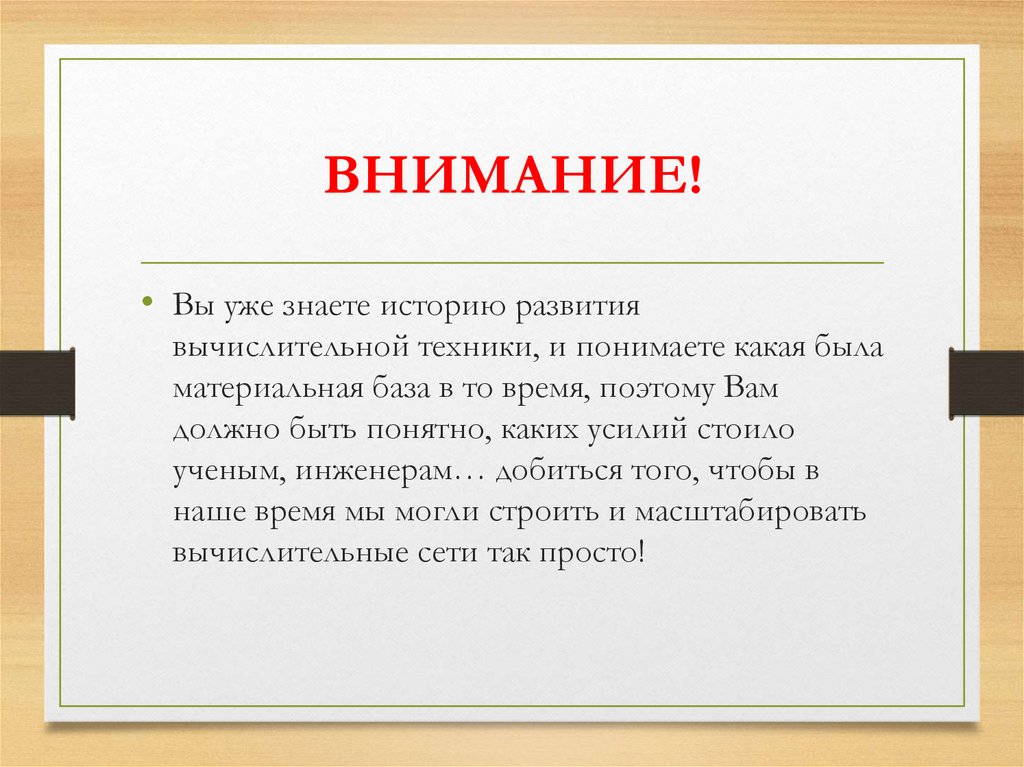 ВНИМАНИЕ!

• Вы уже знаете историю развития вычислительной техники, и понимаете какая была материальная база в то время, поэтому Вам должно быть понятно, каких усилий стоило ученым, инженерам… добиться того, чтобы в наше время мы могли строить и масштабировать вычислительные сети так просто!